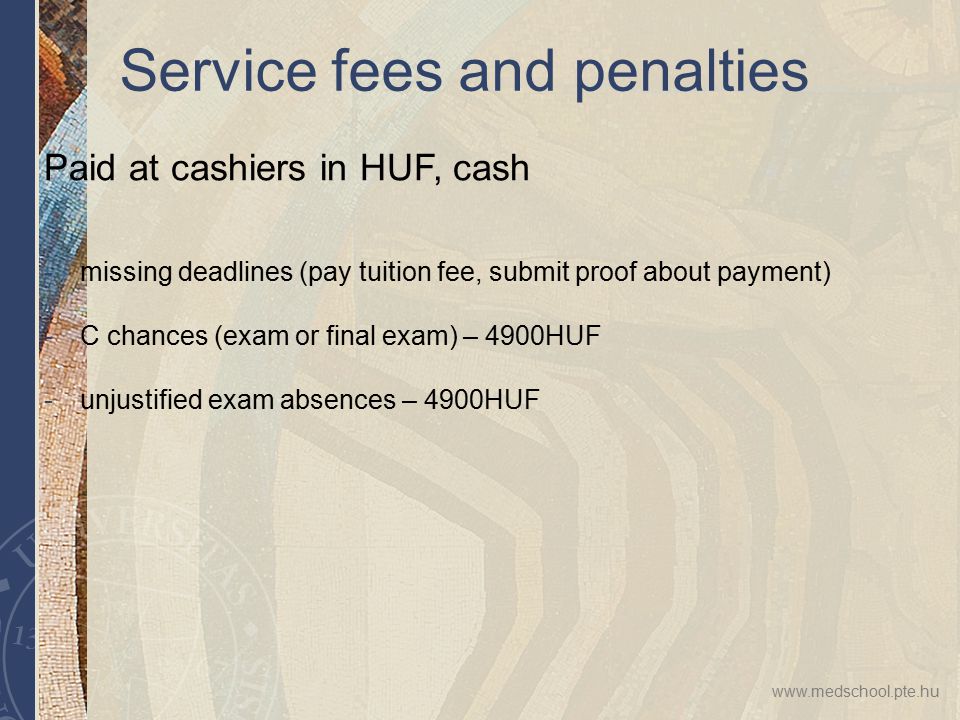 Service fees and penalties

Paid at cashiers in HUF, cash

- missing deadlines (pay tuition fee, submit proof about payment)

- C chances (exam or final exam) – 4900HUF

- unjustified exam absences – 4900HUF

www.medschool.pte.hu